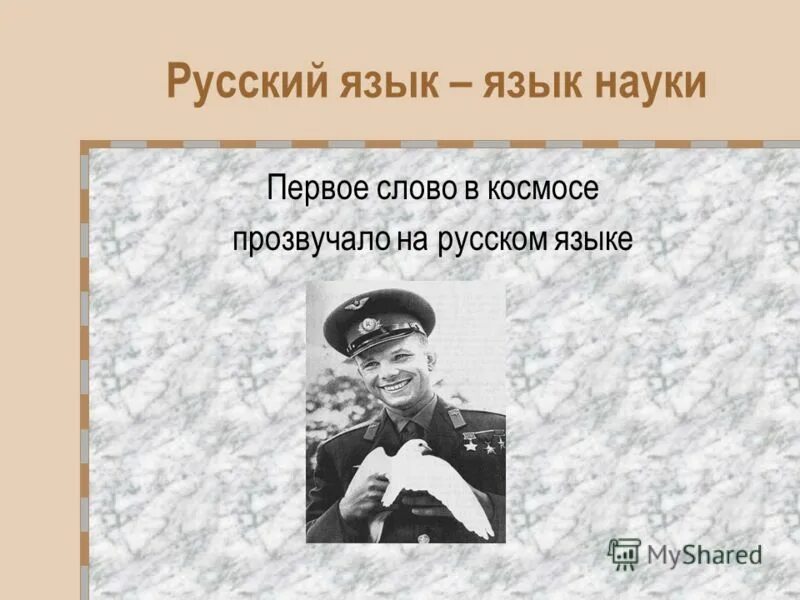 Русский язык – язык науки

Первое слово в космосе прозвучало на русском языке

MyShared